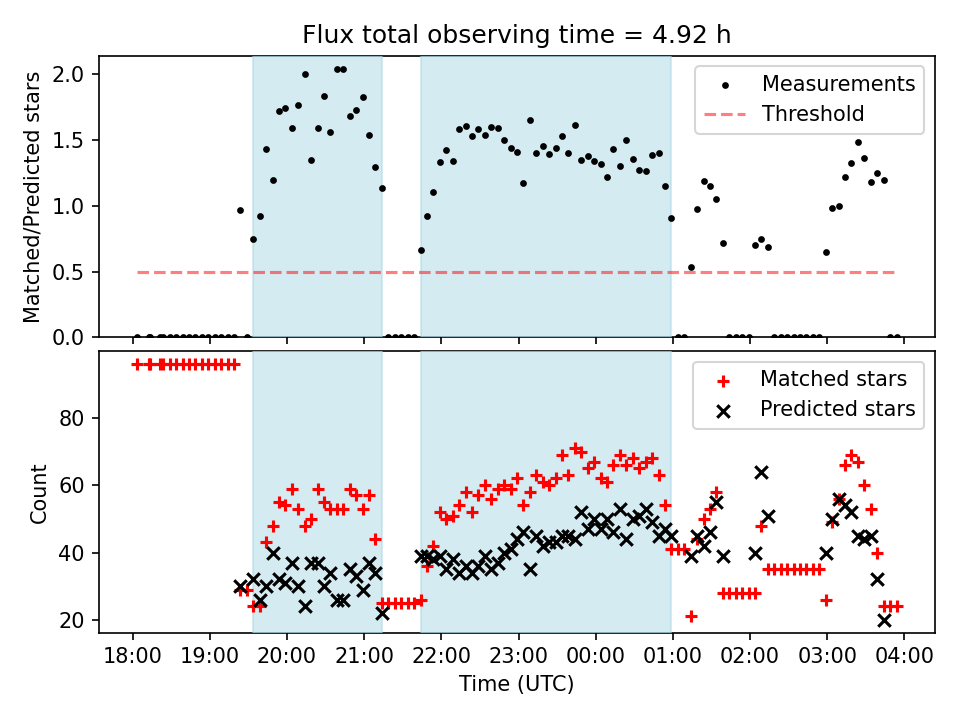 Flux total observing time = 4.92 h

Matched/Predicted stars
2.0
1.5
1.0
0.5
0.0

Measurements
Threshold

Count
80
60
40
20

Matched stars
Predicted stars

18:00 19:00 20:00 21:00 22:00 23:00 00:00 01:00 02:00 03:00 04:00
Time (UTC)